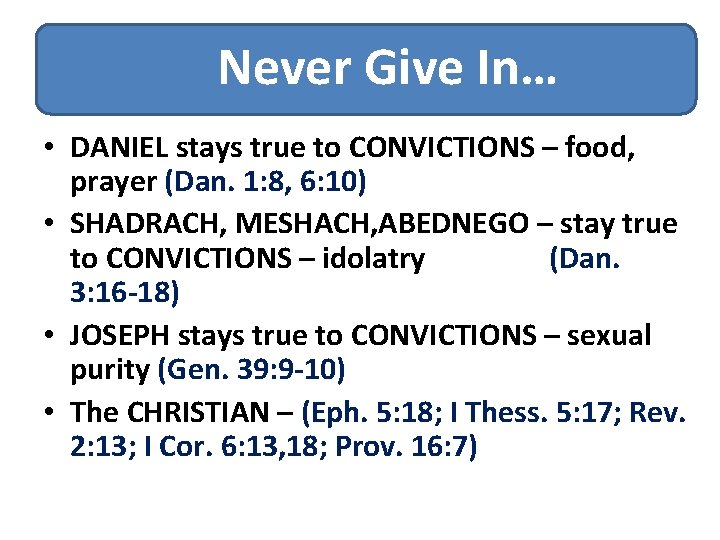 Never Give In…

• DANIEL stays true to CONVICTIONS – food, prayer (Dan. 1:8, 6:10)

• SHADRACH, MESHACH,ABEDNEGO – stay true to CONVICTIONS – idolatry (Dan. 3:16-18)

• JOSEPH stays true to CONVICTIONS – sexual purity (Gen. 39:9-10)

• The CHRISTIAN – (Eph. 5:18; I Thess. 5:17; Rev. 2:13; I Cor. 6:13,18; Prov. 16:7)